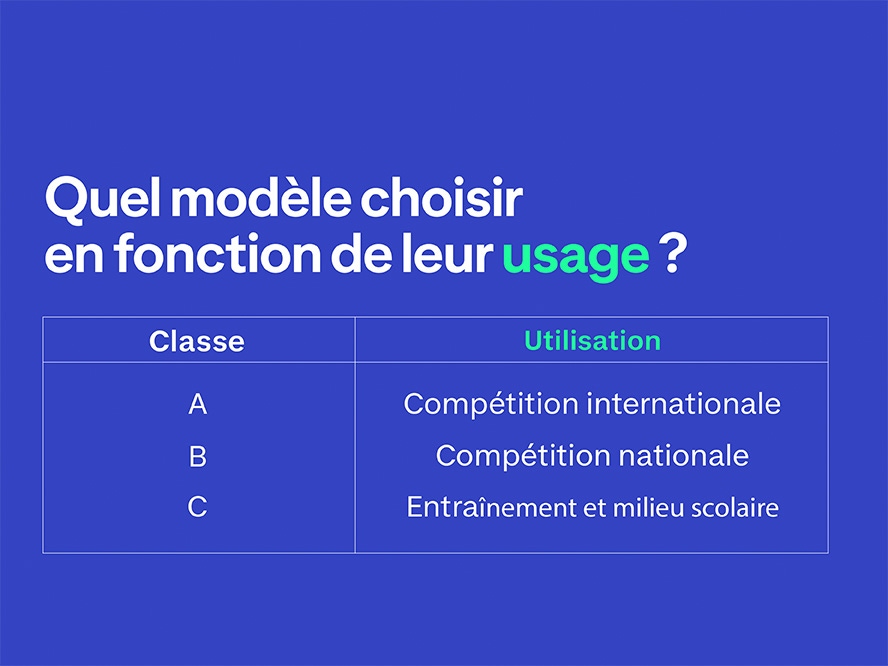 Quel modèle choisir en fonction de leur usage ?

| Classe | Utilisation |
|---|---|
| A | Compétition internationale |
| B | Compétition nationale |
| C | Entraînement et milieu scolaire |